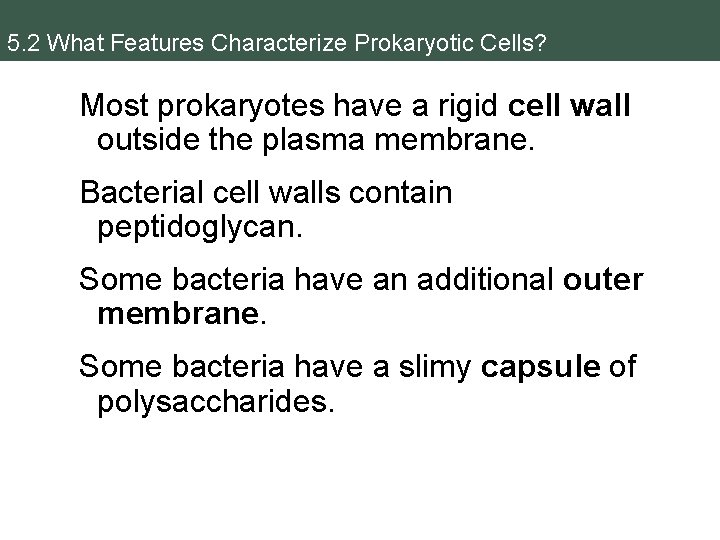 5.2 What Features Characterize Prokaryotic Cells?

Most prokaryotes have a rigid cell wall outside the plasma membrane.

Bacterial cell walls contain peptidoglycan.

Some bacteria have an additional outer membrane.

Some bacteria have a slimy capsule of polysaccharides.